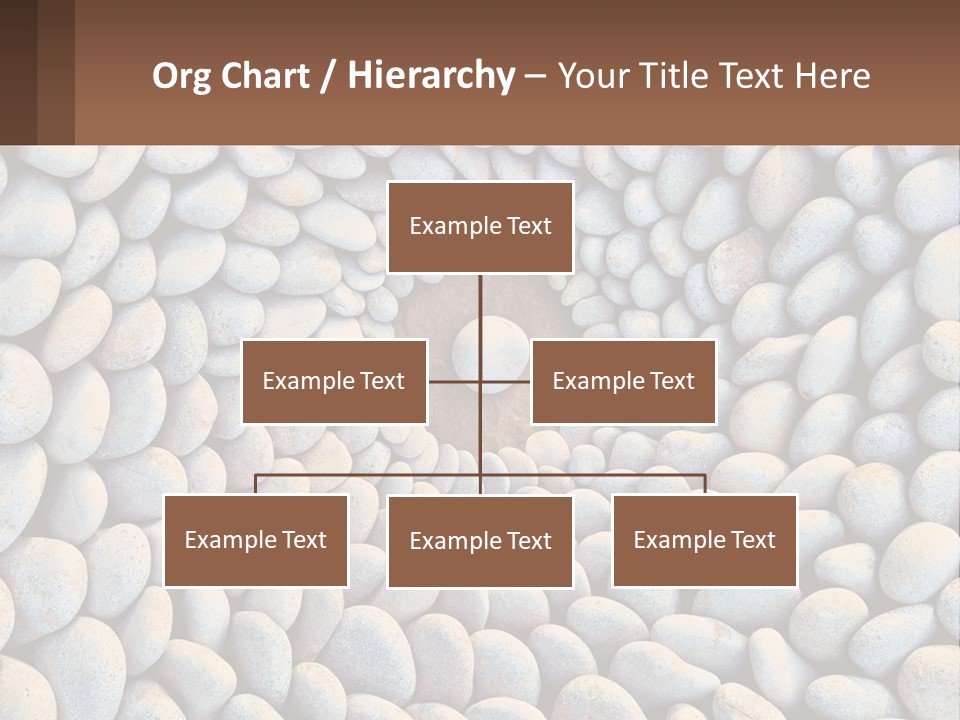 Org Chart / Hierarchy – Your Title Text Here

Example Text

Example Text

Example Text

Example Text

Example Text

Example Text